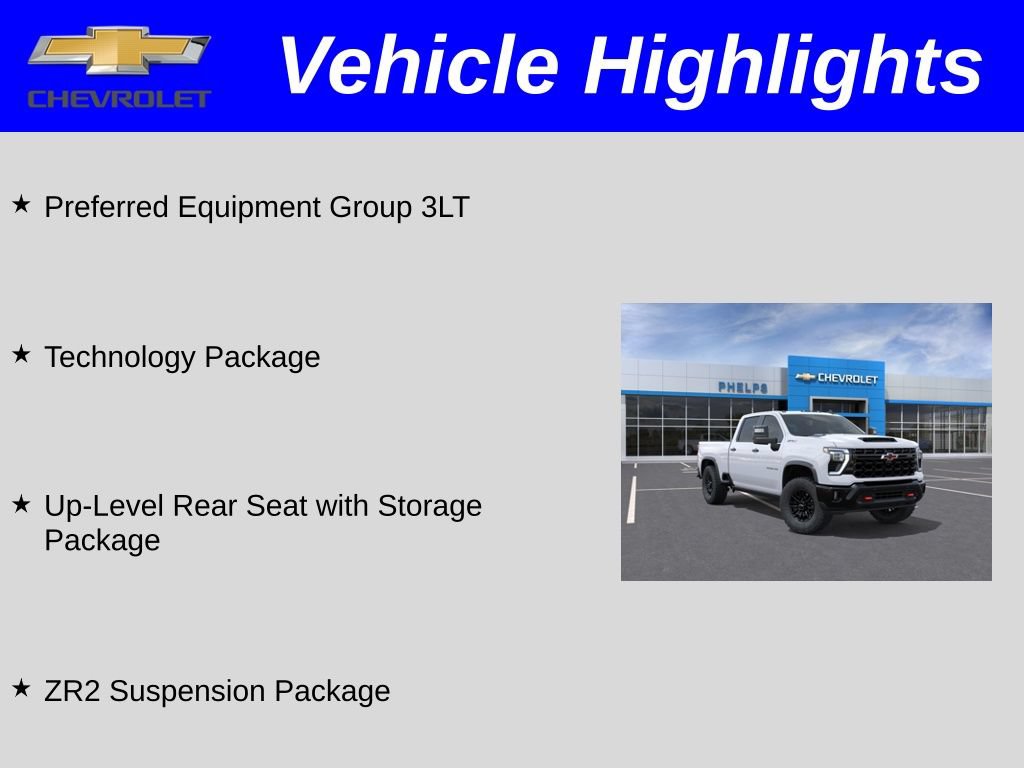 CHEVROLET

Vehicle Highlights

★ Preferred Equipment Group 3LT

★ Technology Package

★ Up-Level Rear Seat with Storage Package

★ ZR2 Suspension Package

PHELPS

CHEVROLET